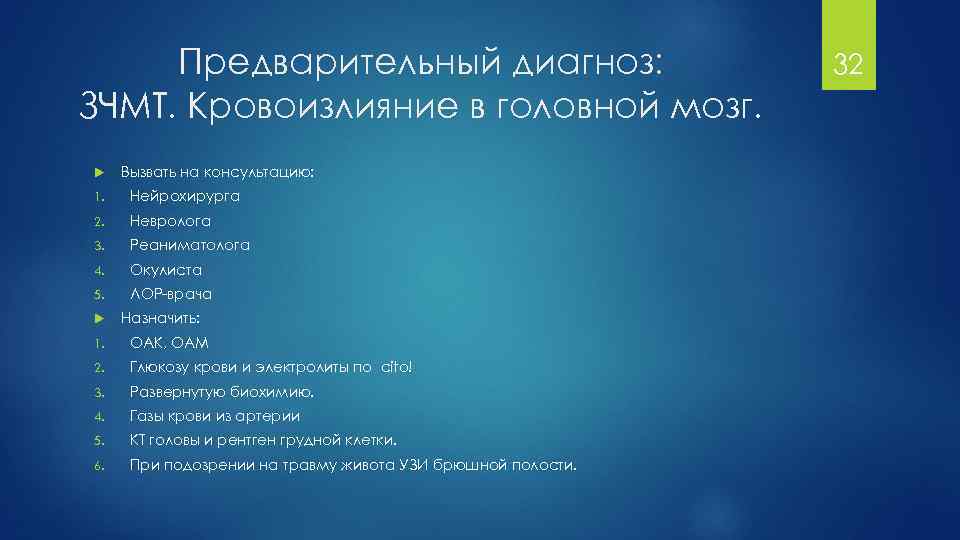 Предварительный диагноз:
ЗЧМТ. Кровоизлияние в головной мозг.

32

Вызвать на консультацию:
1. Нейрохирурга
2. Невролога
3. Реаниматолога
4. Окулиста
5. ЛОР-врача

Назначить:
1. ОАК, ОАМ
2. Глюкозу крови и электролиты по cito!
3. Развернутую биохимию.
4. Газы крови из артерии
5. КТ головы и рентген грудной клетки.
6. При подозрении на травму живота УЗИ брюшной полости.